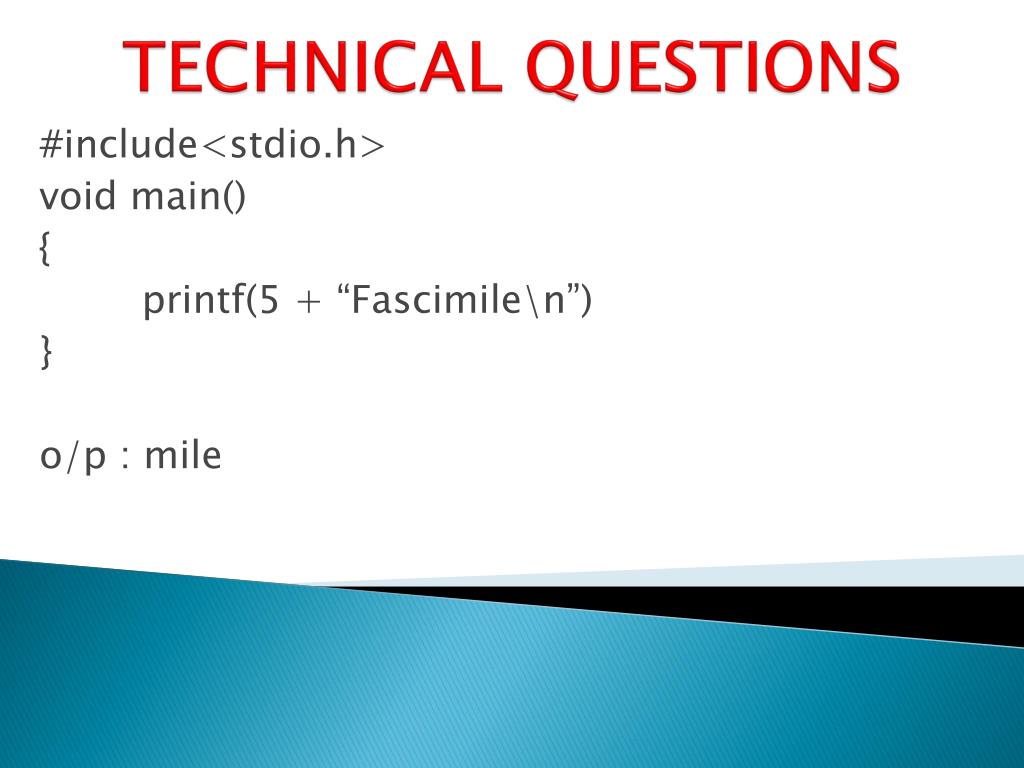 TECHNICAL QUESTIONS

#include<stdio.h>
void main()
{
printf(5 + “Fascimile\n”)
}

o/p : mile